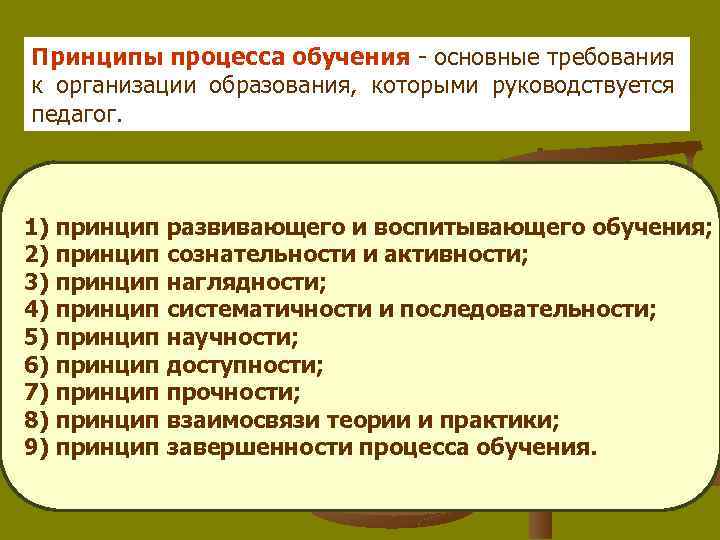 Принципы процесса обучения - основные требования к организации образования, которыми руководствуется педагог.

1) принцип развивающего и воспитывающего обучения;
2) принцип сознательности и активности;
3) принцип наглядности;
4) принцип систематичности и последовательности;
5) принцип научности;
6) принцип доступности;
7) принцип прочности;
8) принцип взаимосвязи теории и практики;
9) принцип завершенности процесса обучения.